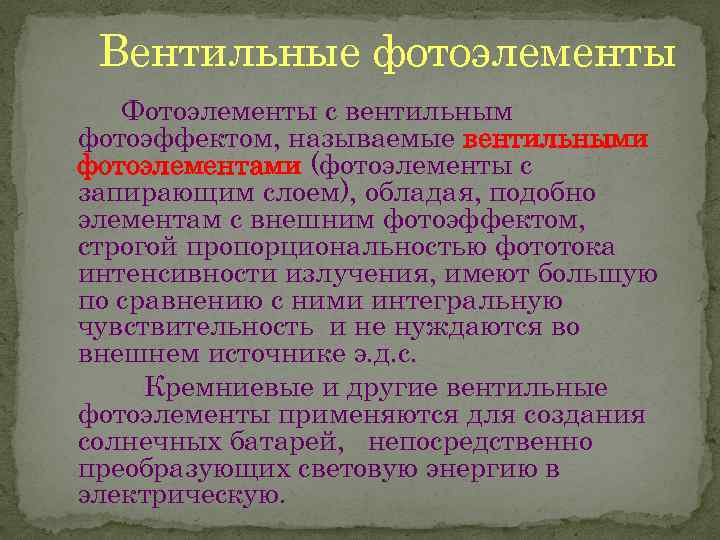 Вентильные фотоэлементы

Фотоэлементы с вентильным фотоэффектом, называемые вентильными фотоэлементами (фотоэлементы с запирающим слоем), обладая, подобно элементам с внешним фотоэффектом, строгой пропорциональностью фототока интенсивности излучения, имеют большую по сравнению с ними интегральную чувствительность и не нуждаются во внешнем источнике э.д.с.

Кремниевые и другие вентильные фотоэлементы применяются для создания солнечных батарей, непосредственно преобразующих световую энергию в электрическую.